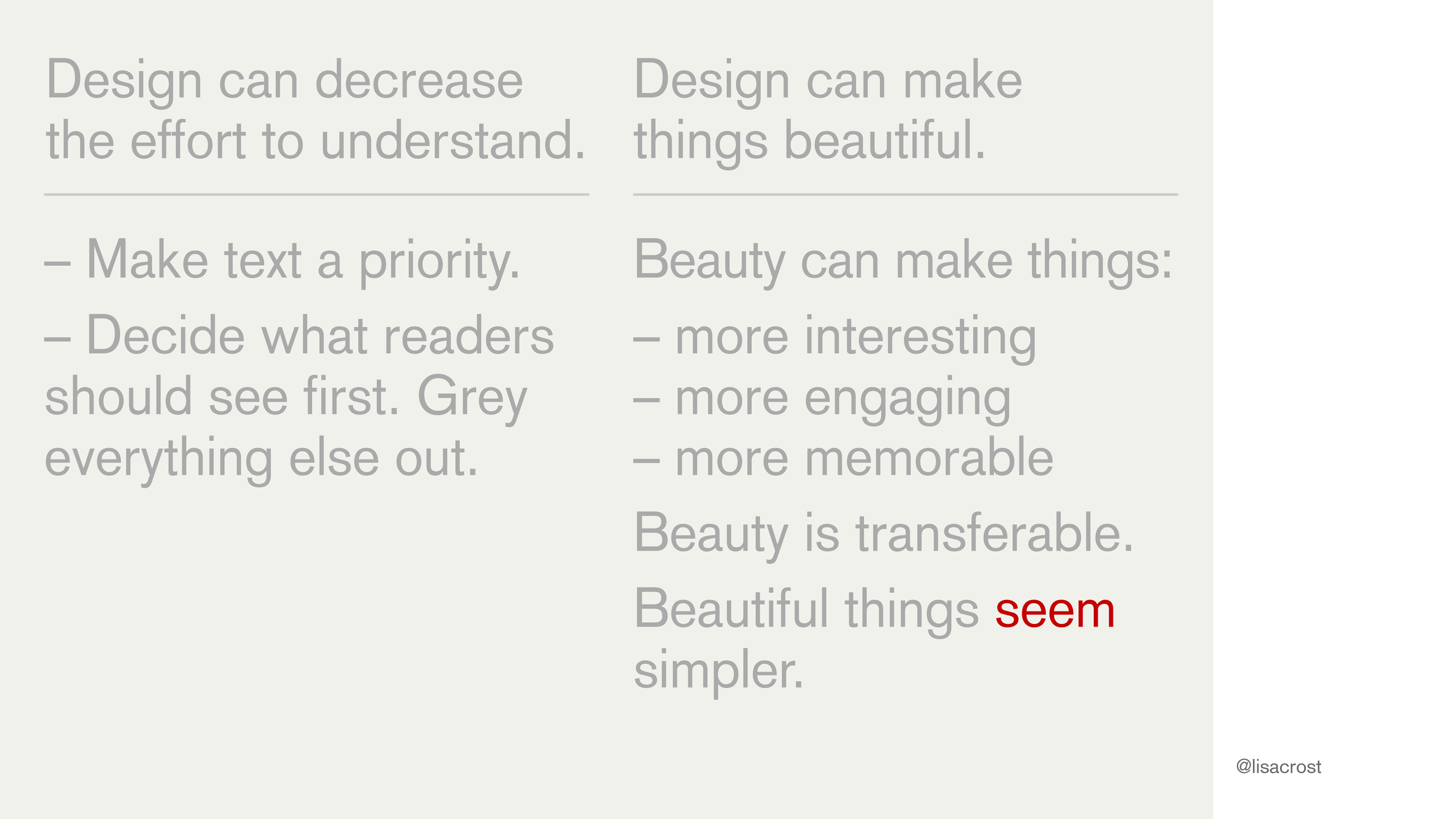 Design can decrease the effort to understand.

– Make text a priority.

– Decide what readers should see first. Grey everything else out.

Design can make things beautiful.

Beauty can make things:

– more interesting
– more engaging
– more memorable

Beauty is transferable.

Beautiful things seem simpler.

@lisacrost